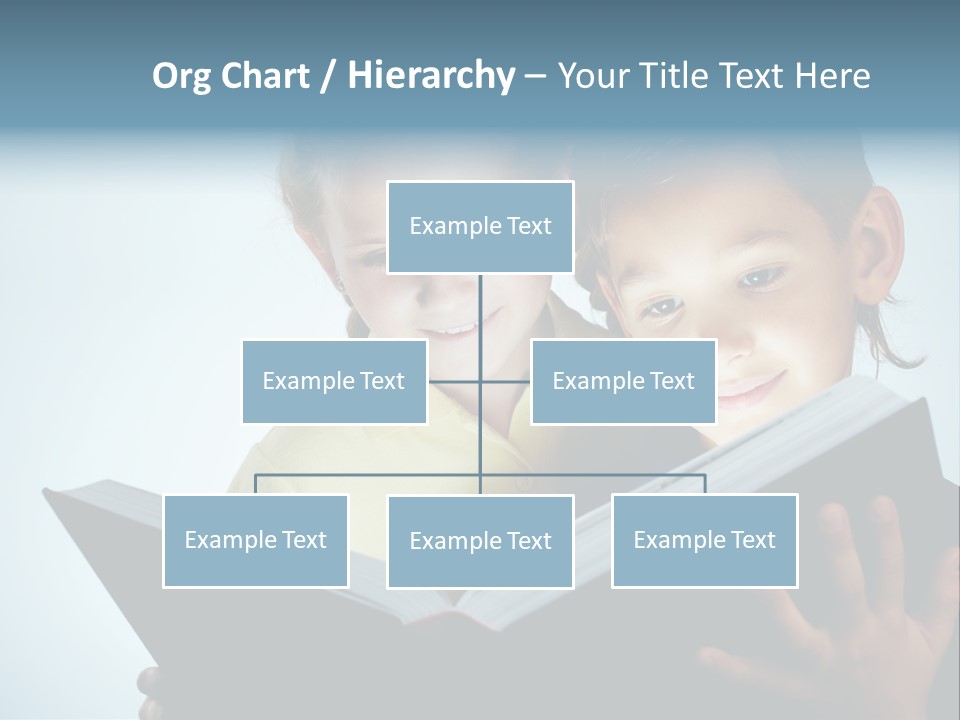 Org Chart / Hierarchy – Your Title Text Here

Example Text

Example Text

Example Text

Example Text

Example Text

Example Text